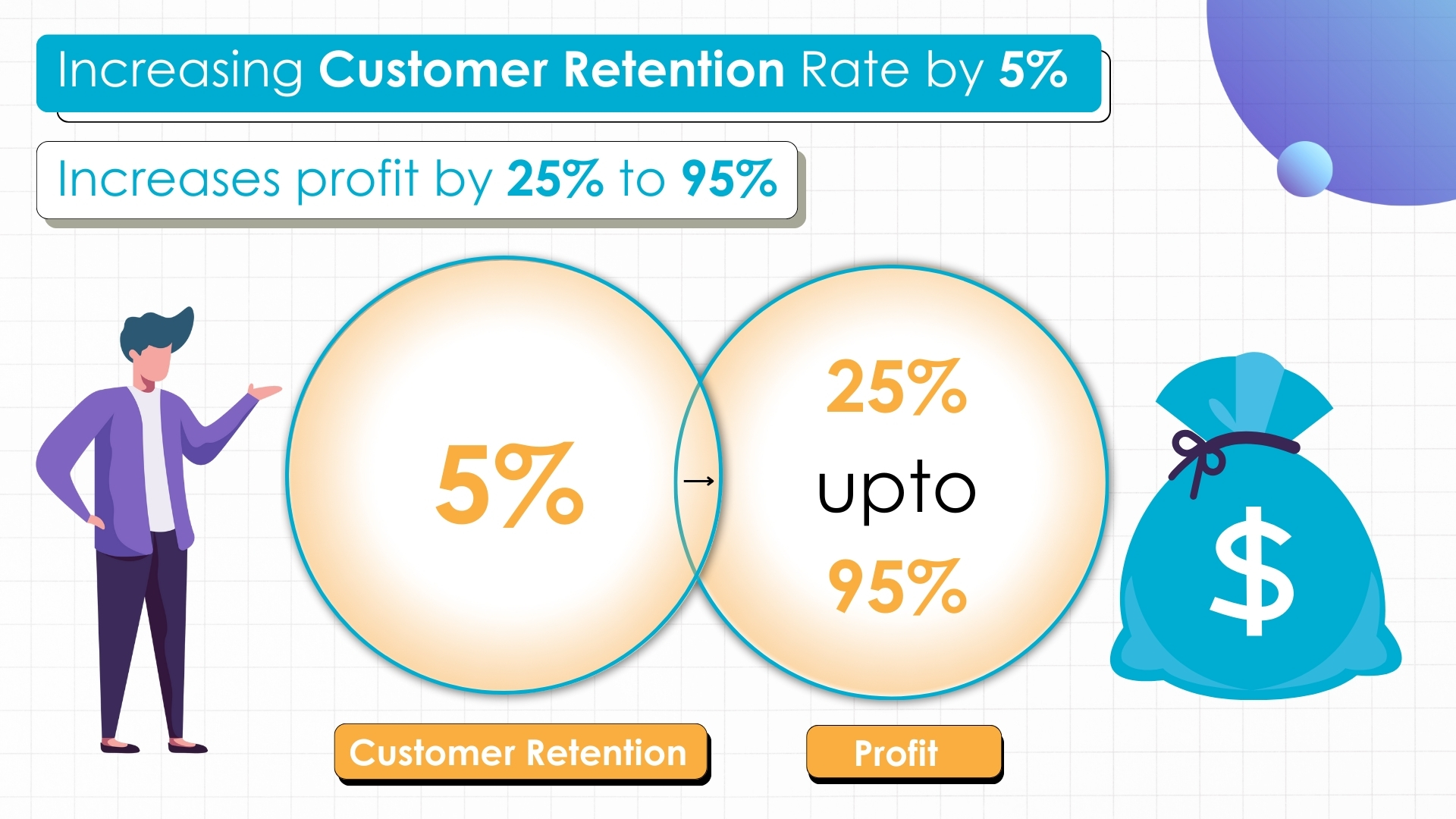 Increasing Customer Retention Rate by 5%

Increases profit by 25% to 95%

5%

→

25%
upto
95%

$

Customer Retention

Profit